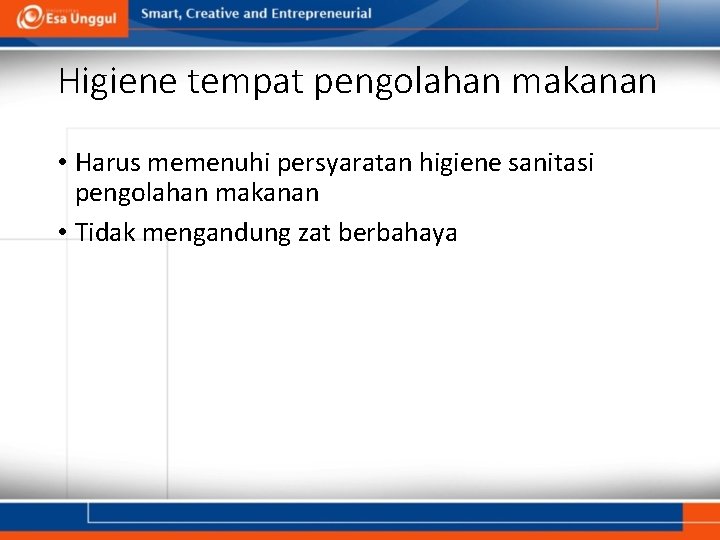 Esa Unggul

Smart, Creative and Entrepreneurial

Higiene tempat pengolahan makanan

• Harus memenuhi persyaratan higiene sanitasi pengolahan makanan
• Tidak mengandung zat berbahaya